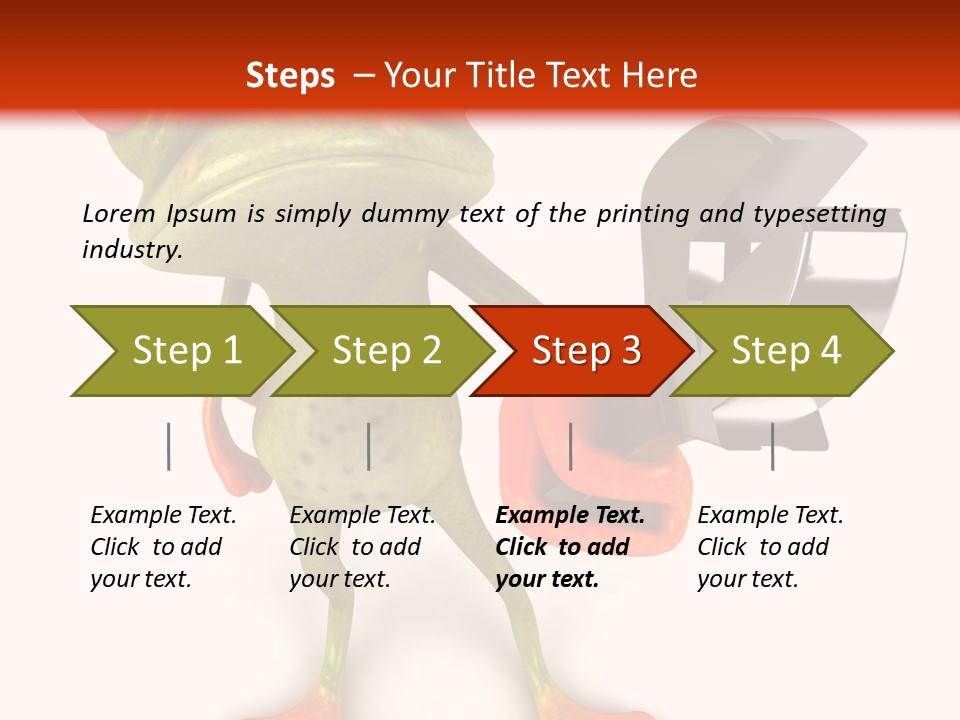 Steps – Your Title Text Here

Lorem Ipsum is simply dummy text of the printing and typesetting industry.

Step 1

Step 2

Step 3

Step 4

Example Text. Click to add your text.

Example Text. Click to add your text.

Example Text. Click to add your text.

Example Text. Click to add your text.